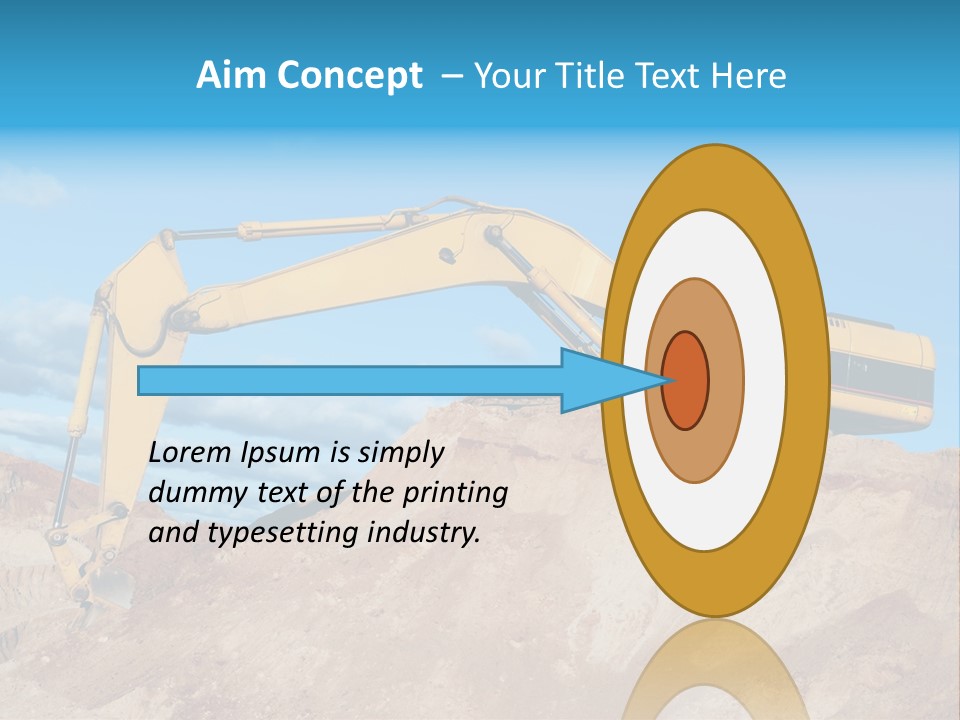 Aim Concept – Your Title Text Here

Lorem Ipsum is simply dummy text of the printing and typesetting industry.